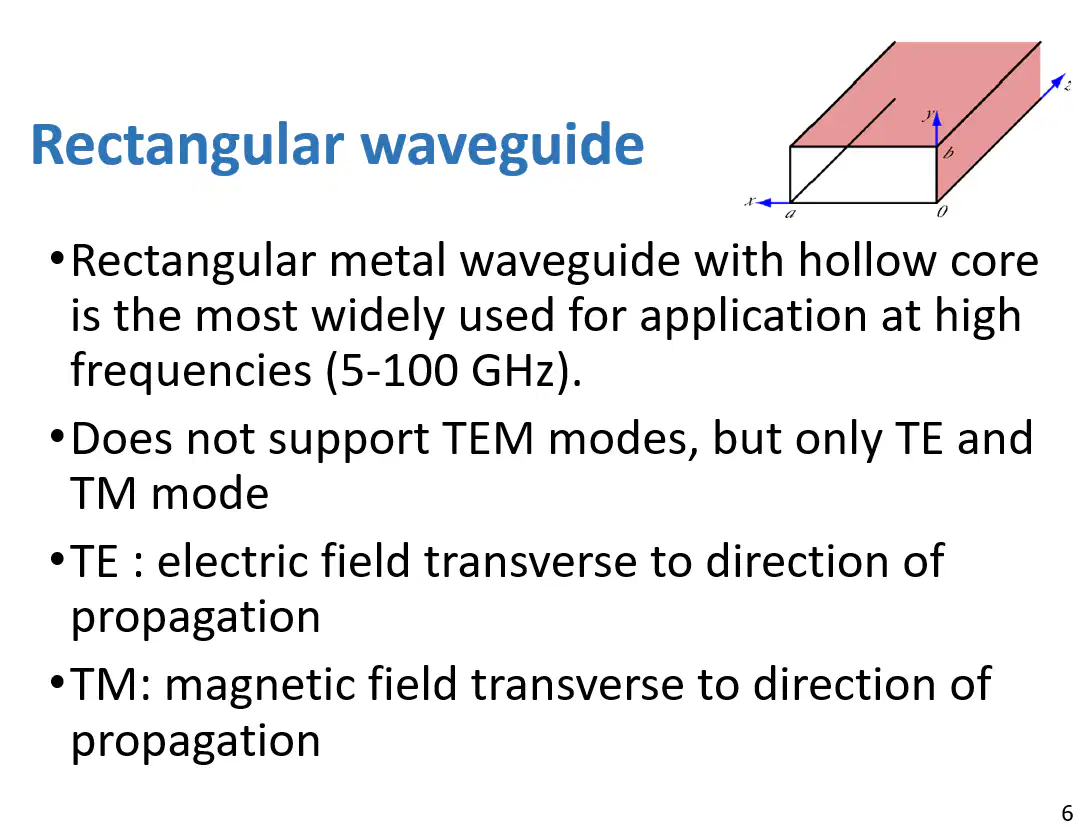 Rectangular waveguide

y
z
b
x
a
0

• Rectangular metal waveguide with hollow core is the most widely used for application at high frequencies (5-100 GHz).

• Does not support TEM modes, but only TE and TM mode

• TE : electric field transverse to direction of propagation

• TM: magnetic field transverse to direction of propagation

6